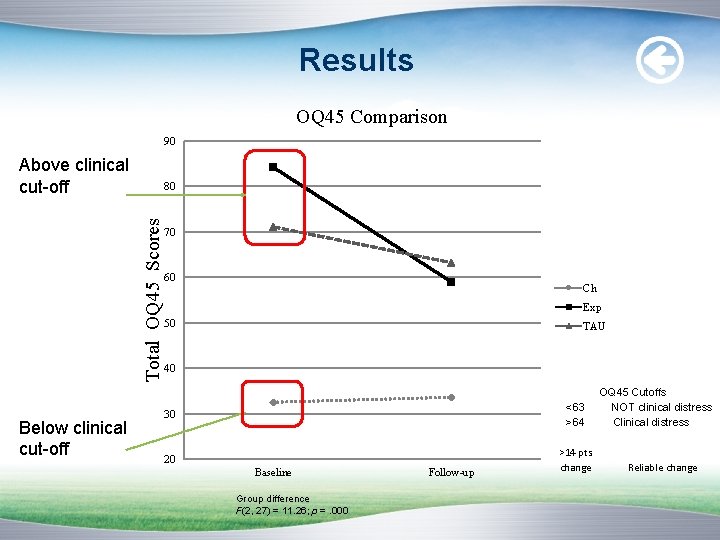 Results

OQ45 Comparison

Above clinical cut-off

Below clinical cut-off

Total OQ45 Scores

90
80
70
60
50
40
30
20

Baseline
Follow-up

Ch
Exp
TAU

OQ45 Cutoffs
<63 NOT clinical distress
>64 Clinical distress

>14 pts change Reliable change

Group difference
$F(2, 27) = 11.26; p = .000$